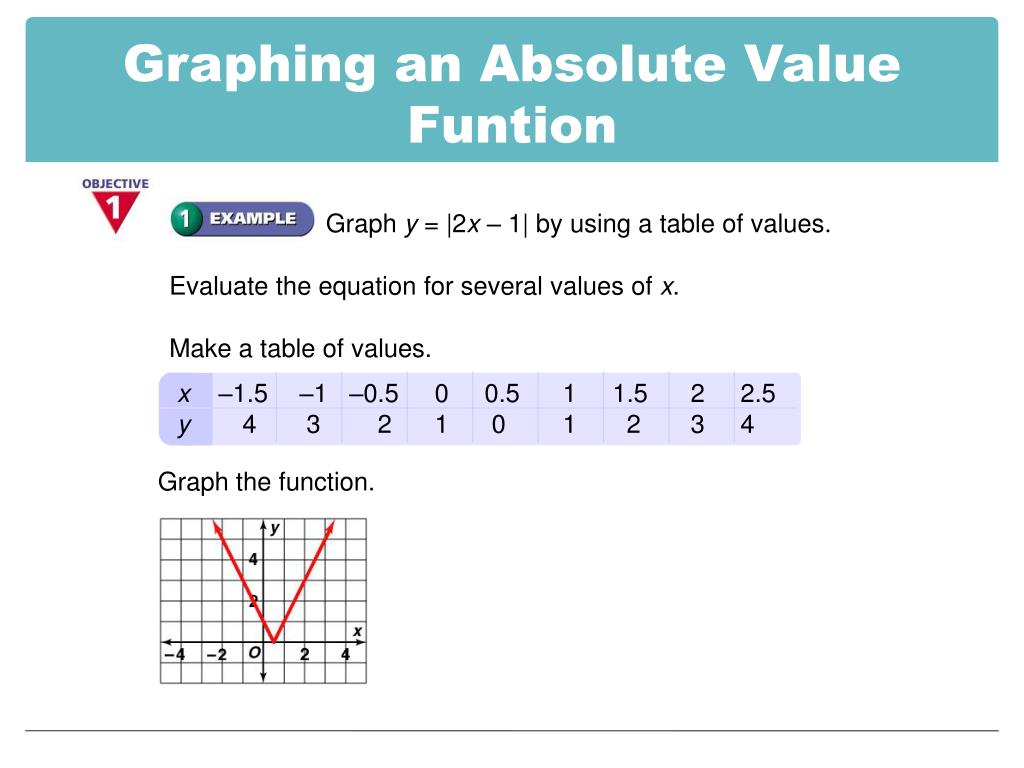 Graphing an Absolute Value Funtion

OBJECTIVE 1

1 EXAMPLE Graph $y = |2x - 1|$ by using a table of values.

Evaluate the equation for several values of $x$.

Make a table of values.

| $x$ | –1.5 | –1 | –0.5 | 0 | 0.5 | 1 | 1.5 | 2 | 2.5 |
|---|---|---|---|---|---|---|---|---|---|
| $y$ | 4 | 3 | 2 | 1 | 0 | 1 | 2 | 3 | 4 |

Graph the function.

y
4
2
x
–4 –2 O 2 4